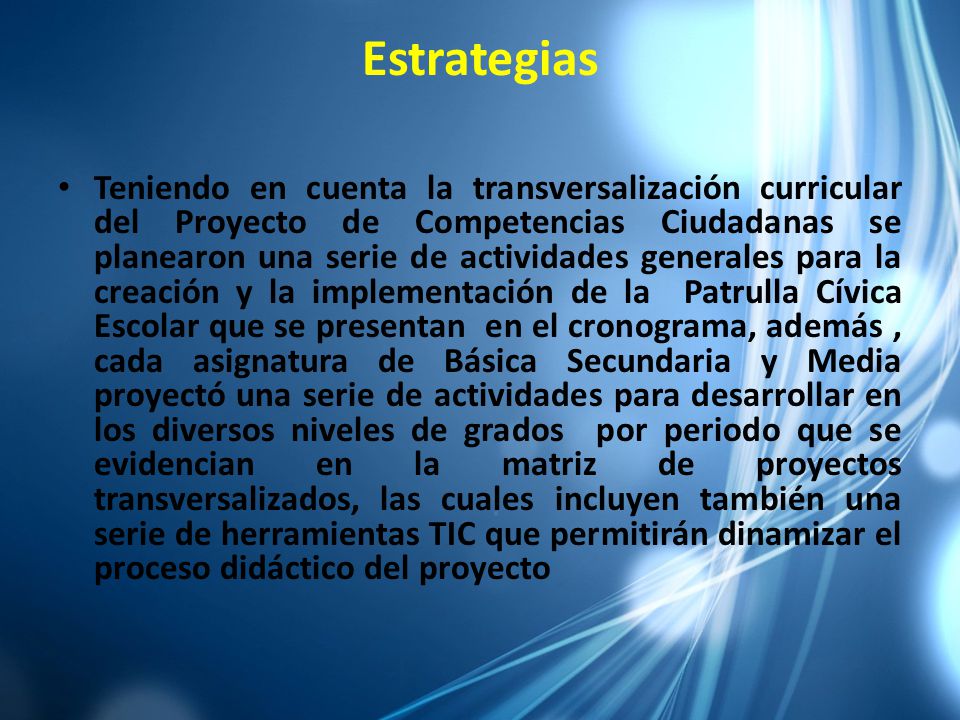 Estrategias

• Teniendo en cuenta la transversalización curricular del Proyecto de Competencias Ciudadanas se planearon una serie de actividades generales para la creación y la implementación de la Patrulla Cívica Escolar que se presentan en el cronograma, además , cada asignatura de Básica Secundaria y Media proyectó una serie de actividades para desarrollar en los diversos niveles de grados por periodo que se evidencian en la matriz de proyectos transversalizados, las cuales incluyen también una serie de herramientas TIC que permitirán dinamizar el proceso didáctico del proyecto